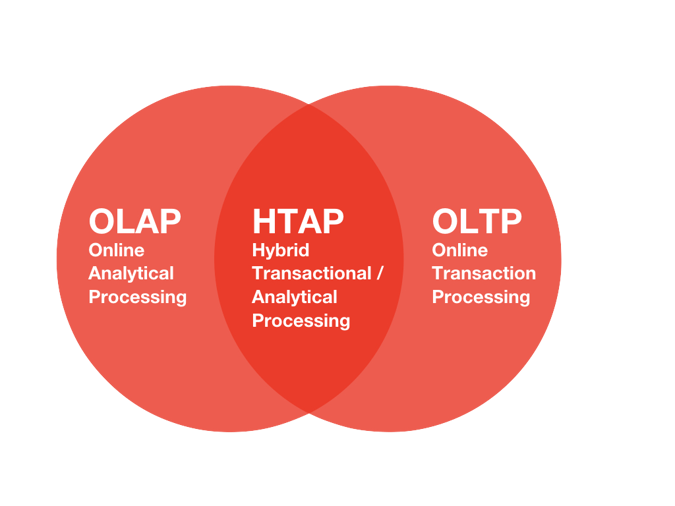 OLAP
Online Analytical Processing

HTAP
Hybrid Transactional / Analytical Processing

OLTP
Online Transaction Processing